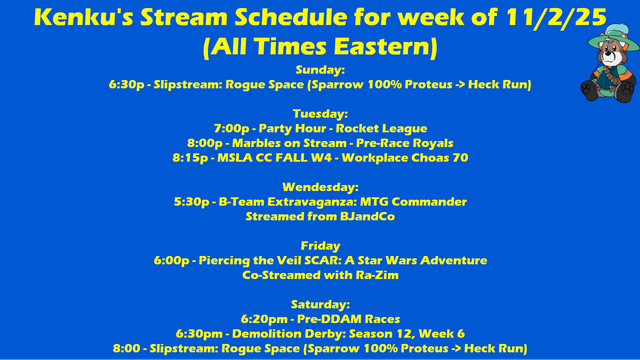 Kenku's Stream Schedule for week of 11/2/25
(All Times Eastern)

Sunday:
6:30p - Slipstream: Rogue Space (Sparrow 100% Proteus -> Heck Run)

Tuesday:
7:00p - Party Hour - Rocket League
8:00p - Marbles on Stream - Pre-Race Royals
8:15p - MSLA CC FALL W4 - Workplace Choas 70

Wendesday:
5:30p - B-Team Extravaganza: MTG Commander
Streamed from BJandCo

Friday
6:00p - Piercing the Veil SCAR: A Star Wars Adventure
Co-Streamed with Ra-Zim

Saturday:
6:20pm - Pre-DDAM Races
6:30pm - Demolition Derby: Season 12, Week 6
8:00 - Slipstream: Rogue Space (Sparrow 100% Proteus -> Heck Run)